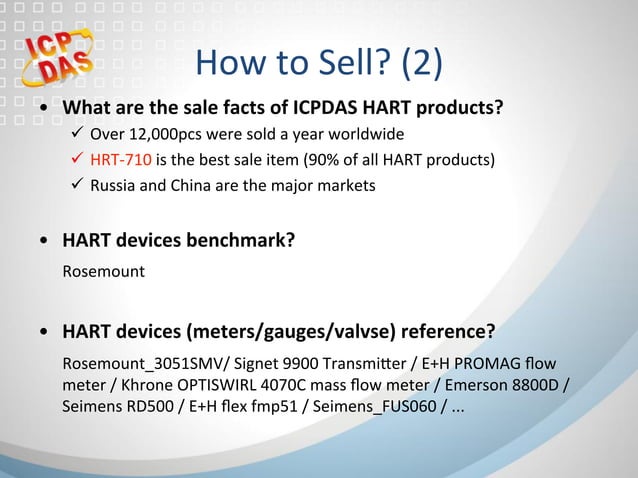 ICP DAS

How to Sell? (2)

• What are the sale facts of ICPDAS HART products?
✓ Over 12,000pcs were sold a year worldwide
✓ HRT-710 is the best sale item (90% of all HART products)
✓ Russia and China are the major markets

• HART devices benchmark?
Rosemount

• HART devices (meters/gauges/valvse) reference?
Rosemount_3051SMV/ Signet 9900 Transmitter / E+H PROMAG flow meter / Khrone OPTISWIRL 4070C mass flow meter / Emerson 8800D / Seimens RD500 / E+H flex fmp51 / Seimens_FUS060 / ...